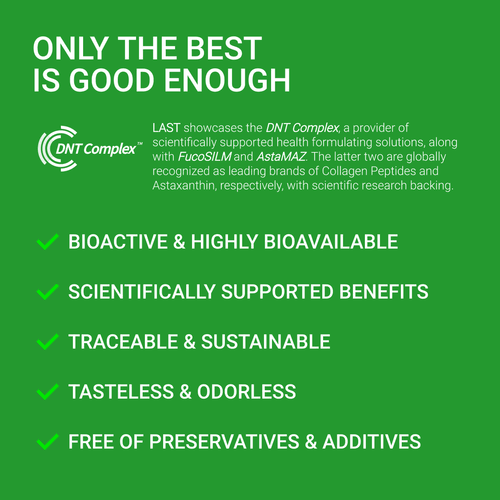 ONLY THE BEST
IS GOOD ENOUGH

DNT Complex™

LAST showcases the DNT Complex, a provider of scientifically supported health formulating solutions, along with FucoSILM and AstaMAZ. The latter two are globally recognized as leading brands of Collagen Peptides and Astaxanthin, respectively, with scientific research backing.

BIOACTIVE & HIGHLY BIOAVAILABLE

SCIENTIFICALLY SUPPORTED BENEFITS

TRACEABLE & SUSTAINABLE

TASTELESS & ODORLESS

FREE OF PRESERVATIVES & ADDITIVES